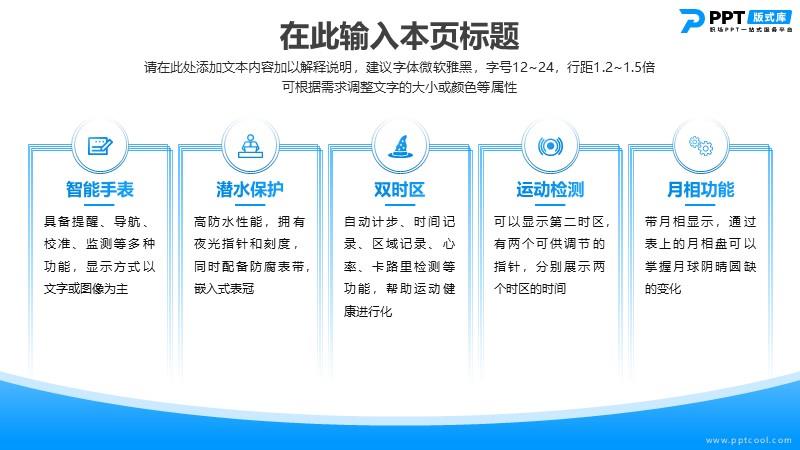 PPT 版式库
职场PPT一站式服务平台

在此输入本页标题

请在此处添加文本内容加以解释说明，建议字体微软雅黑，字号12~24，行距1.2~1.5倍
可根据需求调整文字的大小或颜色等属性

智能手表

具备提醒、导航、校准、监测等多种功能，显示方式以文字或图像为主

潜水保护

高防水性能，拥有夜光指针和刻度，同时配备防腐表带，嵌入式表冠

双时区

自动计步、时间记录、区域记录、心率、卡路里检测等功能，帮助运动健康进行化

运动检测

可以显示第二时区，有两个可供调节的指针，分别展示两个时区的时间

月相功能

带月相显示，通过表上的月相盘可以掌握月球阴晴圆缺的变化

www.pptcool.com